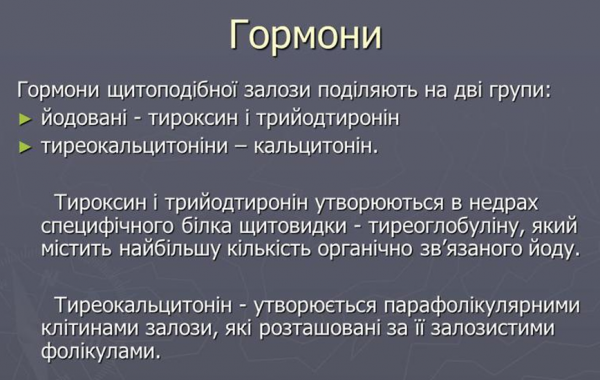 Гормони

Гормони щитоподібної залози поділяють на дві групи:
► йодовані - тироксин і трийодтиронін
► тиреокальцитоніни – кальцитонін.

Тироксин і трийодтиронін утворюються в недрах специфічного білка щитовидки - тиреоглобуліну, який містить найбільшу кількість органічно зв'язаного йоду.

Тиреокальцитонін - утворюється парафолікулярними клітинами залози, які розташовані за її залозистими фолікулами.